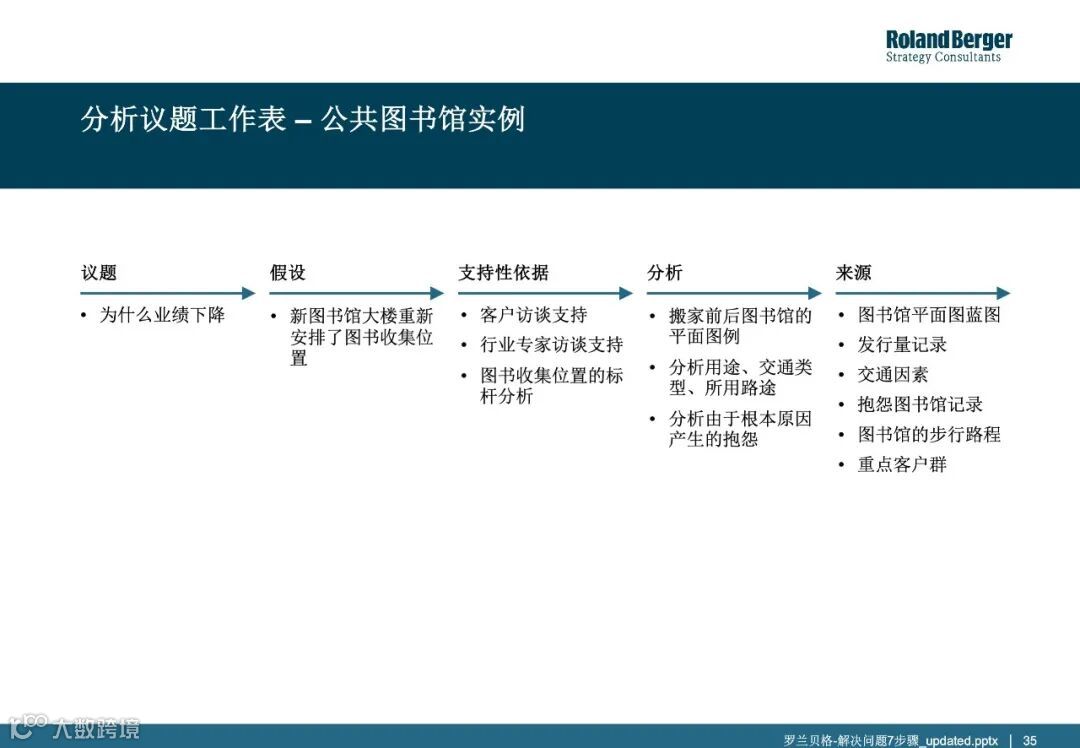 Roland Berger
Strategy Consultants

分析议题工作表 – 公共图书馆实例

议题
• 为什么业绩下降

假设
• 新图书馆大楼重新安排了图书收集位置

支持性依据
• 客户访谈支持
• 行业专家访谈支持
• 图书收集位置的标杆分析

分析
• 搬家前后图书馆的平面图例
• 分析用途、交通类型、所用路途
• 分析由于根本原因产生的抱怨

来源
• 图书馆平面图蓝图
• 发行量记录
• 交通因素
• 抱怨图书馆记录
• 图书馆的步行路程
• 重点客户群

大数跨境

罗兰贝格-解决问题7步骤_updated.pptx | 35